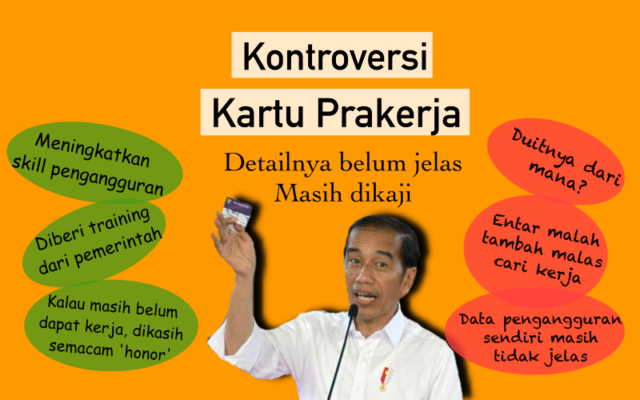 Kontroversi
Kartu Prakerja

Detailnya belum jelas
Masih dikaji

Meningkatkan skill pengangguran

Diberi training dari pemerintah

Kalau masih belum dapat kerja, dikasih semacam 'honor'

Duitnya dari mana?

Entar malah tambah malas cari kerja

Data pengangguran sendiri masih tidak jelas